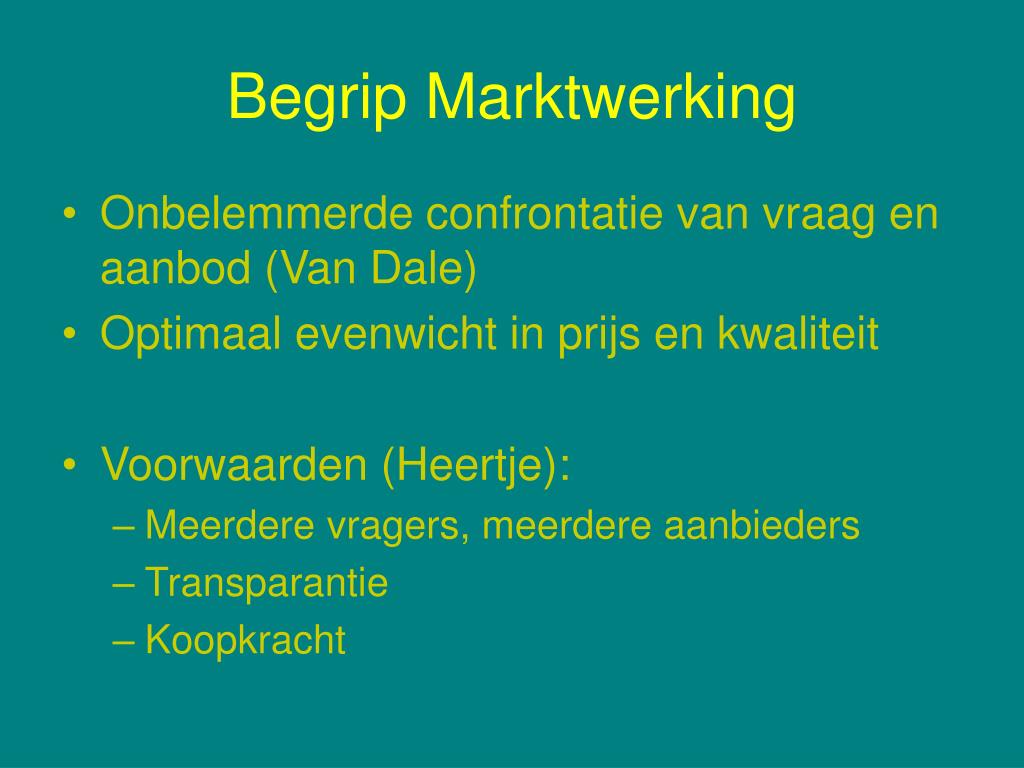 Begrip Marktwerking

• Onbelemmerde confrontatie van vraag en aanbod (Van Dale)
• Optimaal evenwicht in prijs en kwaliteit

• Voorwaarden (Heertje):
– Meerdere vragers, meerdere aanbieders
– Transparantie
– Koopkracht